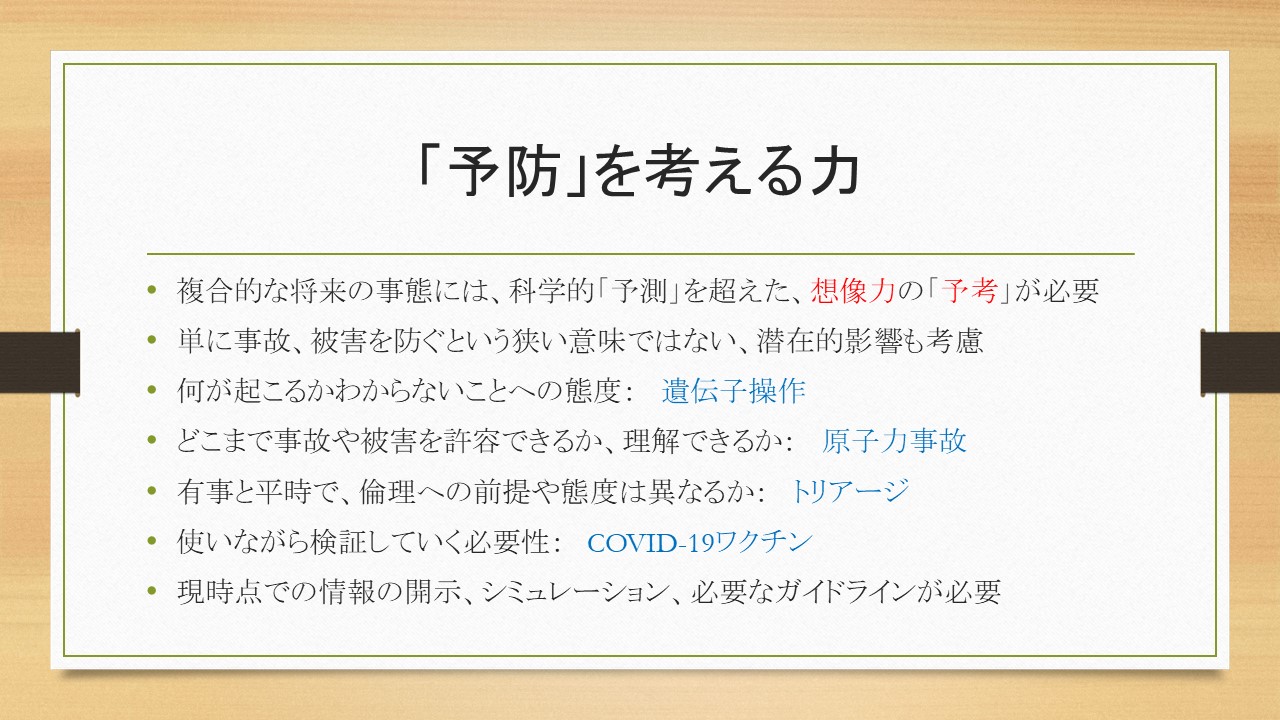 「予防」を考える力

• 複合的な将来の事態には、科学的「予測」を超えた、想像力の「予考」が必要
• 単に事故、被害を防ぐという狭い意味ではない、潜在的影響も考慮
• 何が起こるかわからないことへの態度：　遺伝子操作
• どこまで事故や被害を許容できるか、理解できるか：　原子力事故
• 有事と平時で、倫理への前提や態度は異なるか：　トリアージ
• 使いながら検証していく必要性：　COVID-19ワクチン
• 現時点での情報の開示、シミュレーション、必要なガイドラインが必要